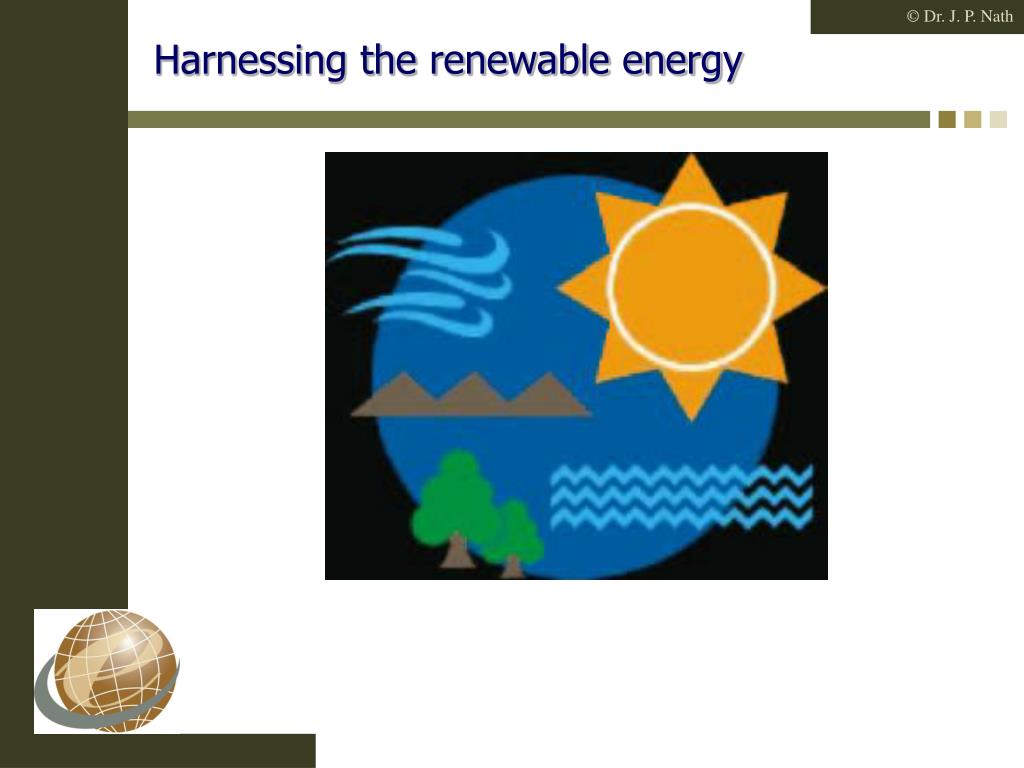 © Dr. J. P. Nath

Harnessing the renewable energy